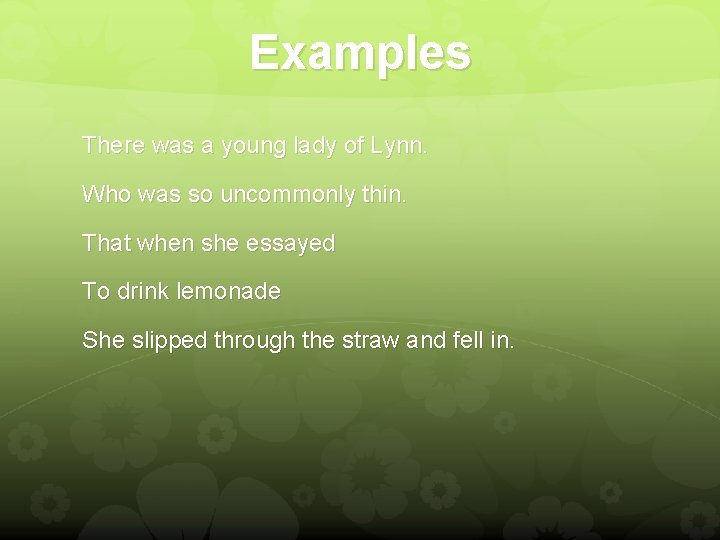 Examples

There was a young lady of Lynn.

Who was so uncommonly thin.

That when she essayed

To drink lemonade

She slipped through the straw and fell in.